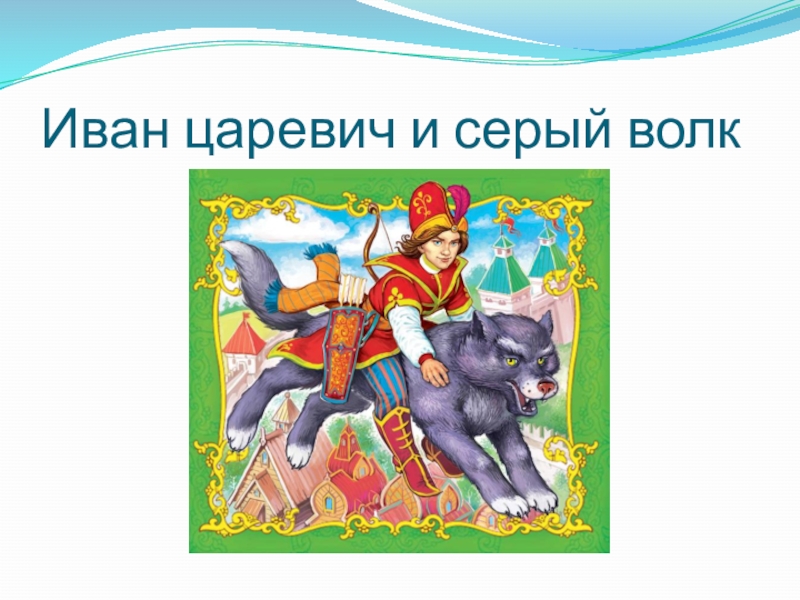 Иван царевич и серый волк